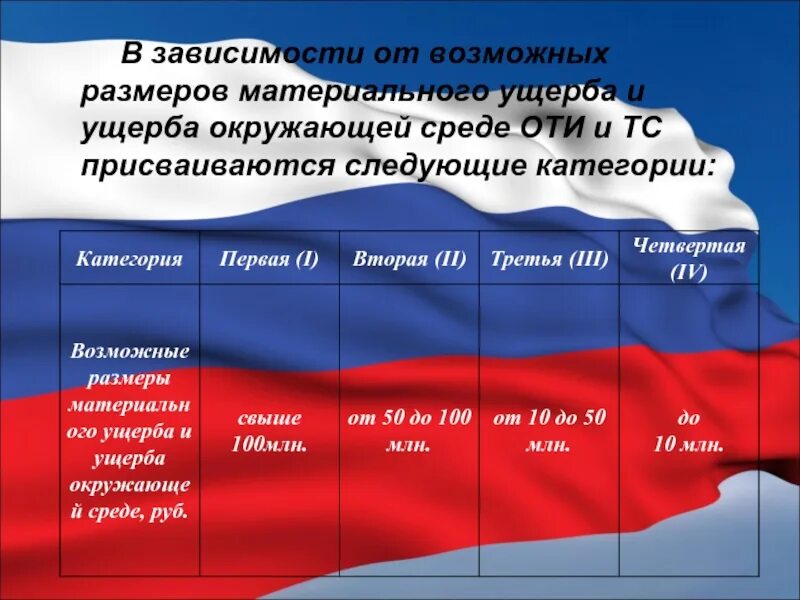 В зависимости от возможных размеров материального ущерба и ущерба окружающей среде ОТИ и ТС присваиваются следующие категории:

| Категория | Первая (I) | Вторая (II) | Третья (III) | Четвертая (IV) |
|---|---|---|---|---|
| Возможные размеры материального ущерба и ущерба окружающей среде, руб. | свыше 100млн. | от 50 до 100 млн. | от 10 до 50 млн. | до 10 млн. |